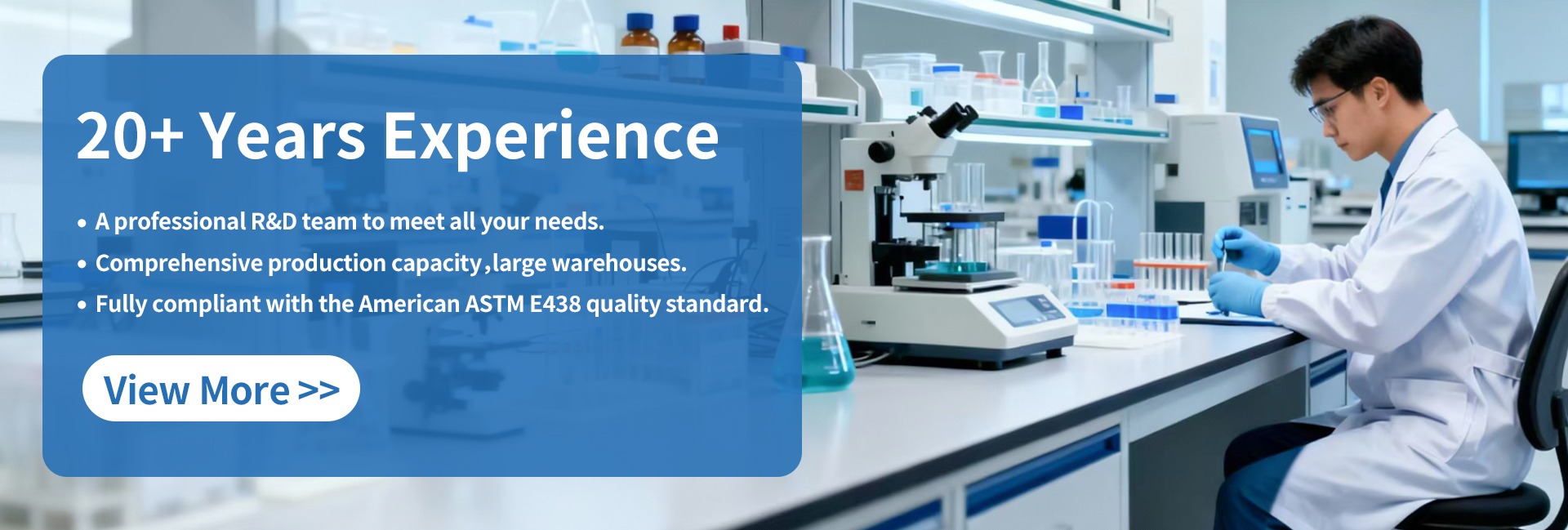 20+ Years Experience

• A professional R&D team to meet all your needs.
• Comprehensive production capacity，large warehouses.
• Fully compliant with the American ASTM E438 quality standard.

View More >>